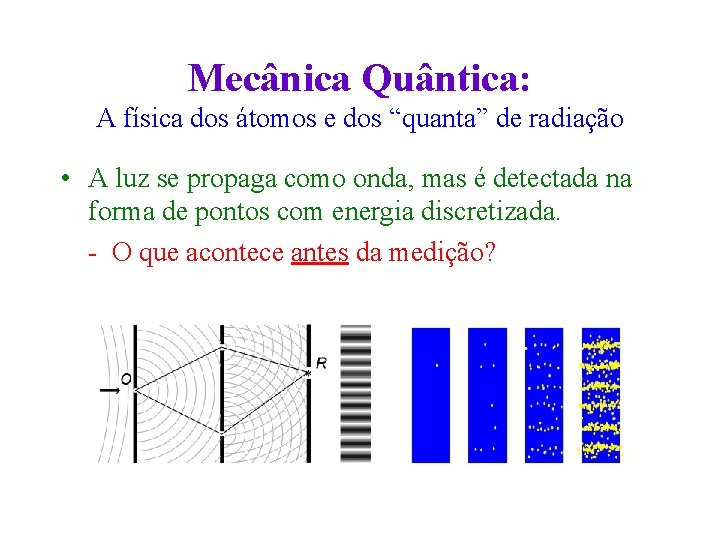 Mecânica Quântica:
A física dos átomos e dos “quanta” de radiação

• A luz se propaga como onda, mas é detectada na forma de pontos com energia discretizada.
- O que acontece antes da medição?

O
R